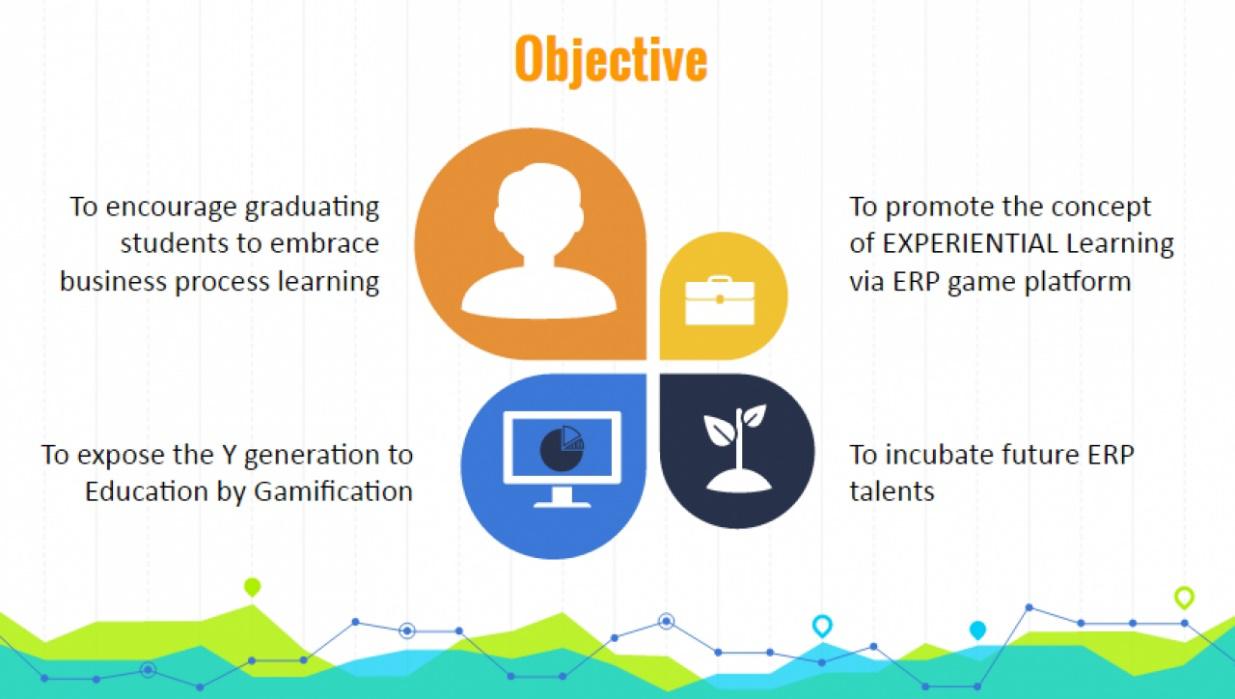 Objective

To encourage graduating students to embrace business process learning

To promote the concept of EXPERIENTIAL Learning via ERP game platform

To expose the Y generation to Education by Gamification

To incubate future ERP talents